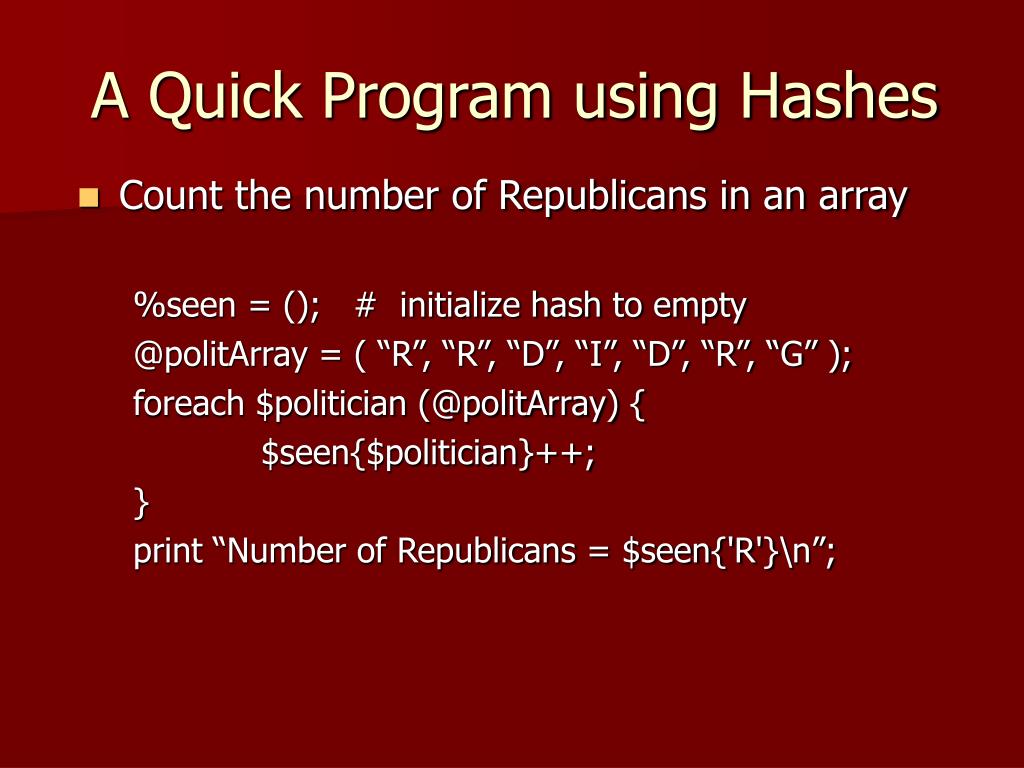 A Quick Program using Hashes

Count the number of Republicans in an array

%seen = (); # initialize hash to empty
@politArray = ( “R”, “R”, “D”, “I”, “D”, “R”, “G” );
foreach $politician (@politArray) {
$seen{$politician}++;
}
print “Number of Republicans = $seen{'R'}\n”;